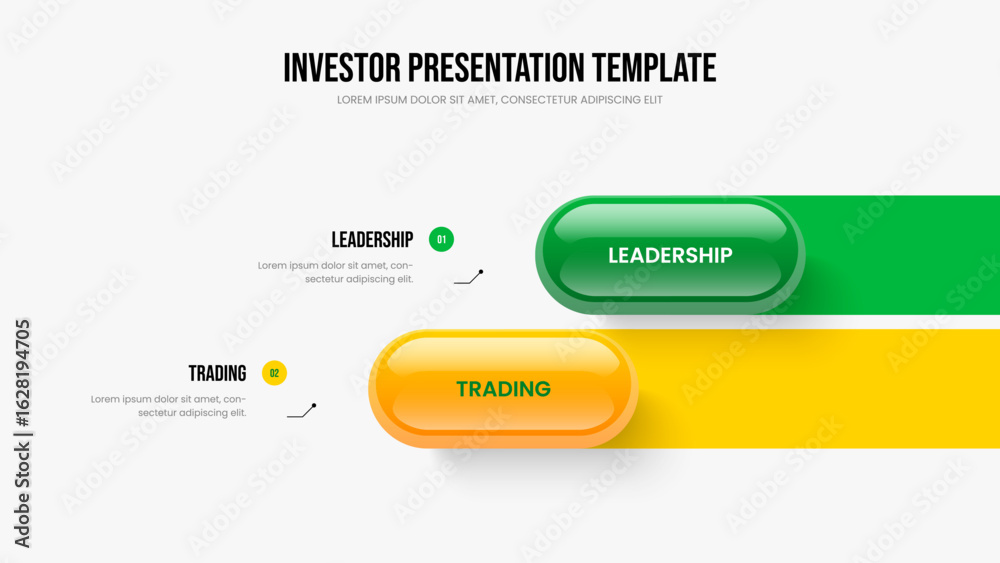 INVESTOR PRESENTATION TEMPLATE
LOREM IPSUM DOLOR SIT AMET, CONSECTETUR ADIPISCING ELIT

LEADERSHIP 01
Lorem ipsum dolor sit amet, consectetur adipiscing elit.

LEADERSHIP

TRADING 02
Lorem ipsum dolor sit amet, consectetur adipiscing elit.

TRADING

Adobe Stock | #1628194705